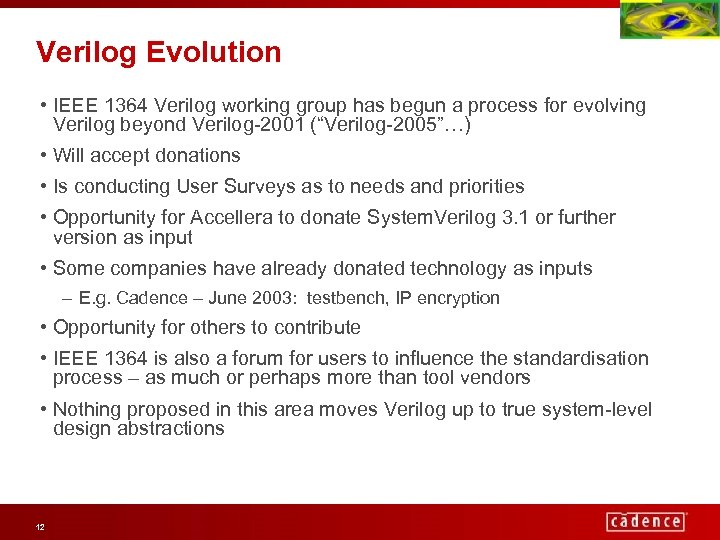 Verilog Evolution

• IEEE 1364 Verilog working group has begun a process for evolving Verilog beyond Verilog-2001 ("Verilog-2005"…)

• Will accept donations

• Is conducting User Surveys as to needs and priorities

• Opportunity for Accellera to donate SystemVerilog 3.1 or further version as input

• Some companies have already donated technology as inputs

– E.g. Cadence – June 2003: testbench, IP encryption

• Opportunity for others to contribute

• IEEE 1364 is also a forum for users to influence the standardisation process – as much or perhaps more than tool vendors

• Nothing proposed in this area moves Verilog up to true system-level design abstractions

12

cadence